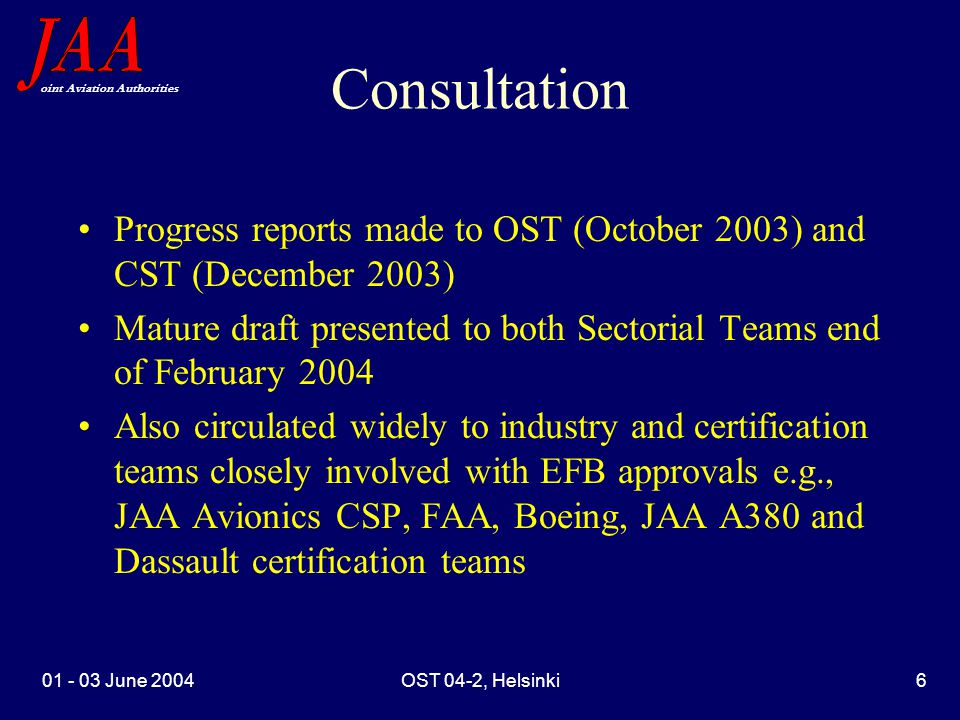 JAA
oint Aviation Authorities

Consultation

• Progress reports made to OST (October 2003) and CST (December 2003)
• Mature draft presented to both Sectorial Teams end of February 2004
• Also circulated widely to industry and certification teams closely involved with EFB approvals e.g., JAA Avionics CSP, FAA, Boeing, JAA A380 and Dassault certification teams

01 - 03 June 2004

OST 04-2, Helsinki

6